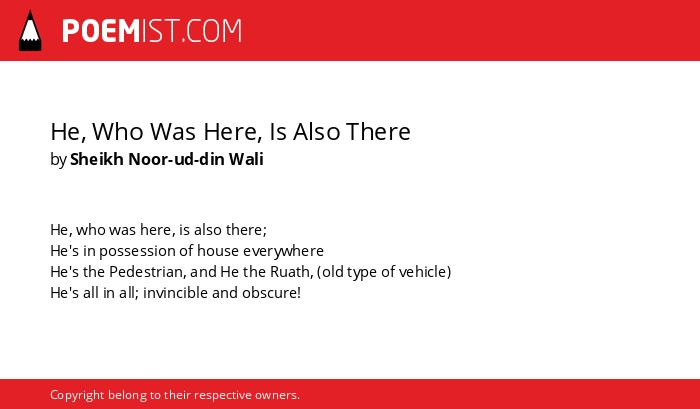 POEMIST.COM

He, Who Was Here, Is Also There
by Sheikh Noor-ud-din Wali

He, who was here, is also there;
He's in possession of house everywhere
He's the Pedestrian, and He the Ruath, (old type of vehicle)
He's all in all; invincible and obscure!

Copyright belong to their respective owners.